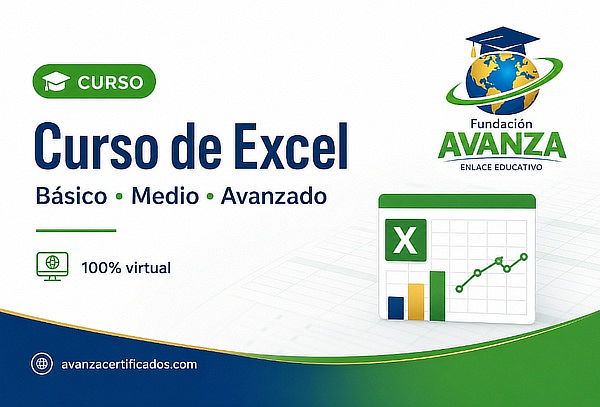 CURSO

Curso de Excel

Básico • Medio • Avanzado

100% virtual

Fundación
AVANZA
ENLACE EDUCATIVO

X

avanzacertificados.com